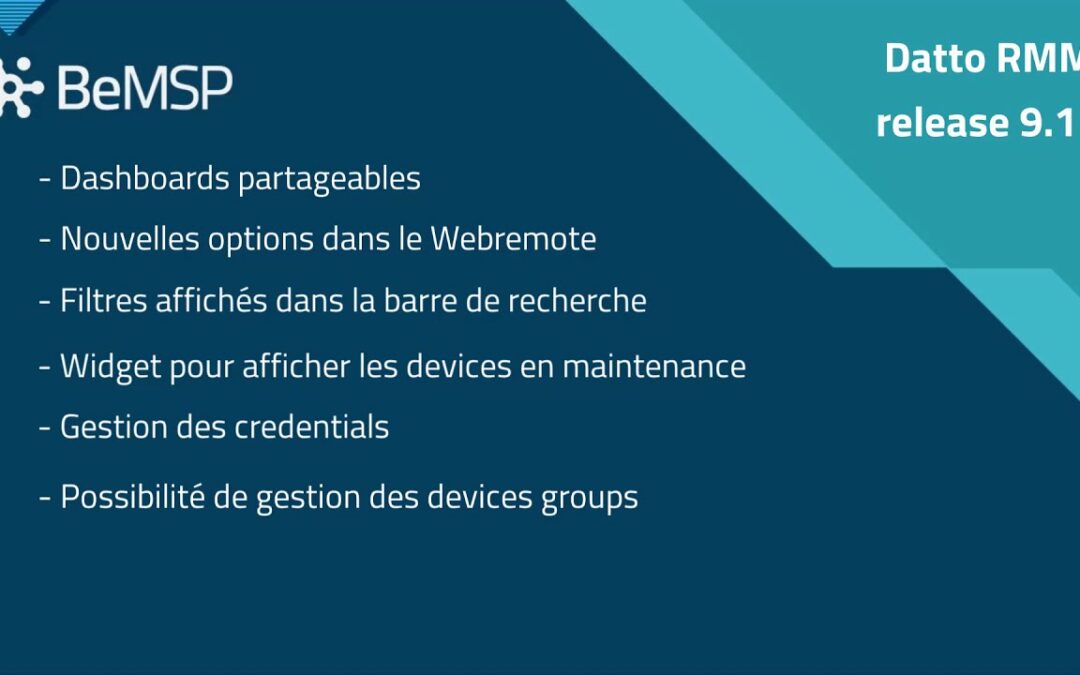 BeMSP

Datto RMM release 9.1

- Dashboards partageables

- Nouvelles options dans le Webremote

- Filtres affichés dans la barre de recherche

- Widget pour afficher les devices en maintenance

- Gestion des credentials

- Possibilité de gestion des devices groups